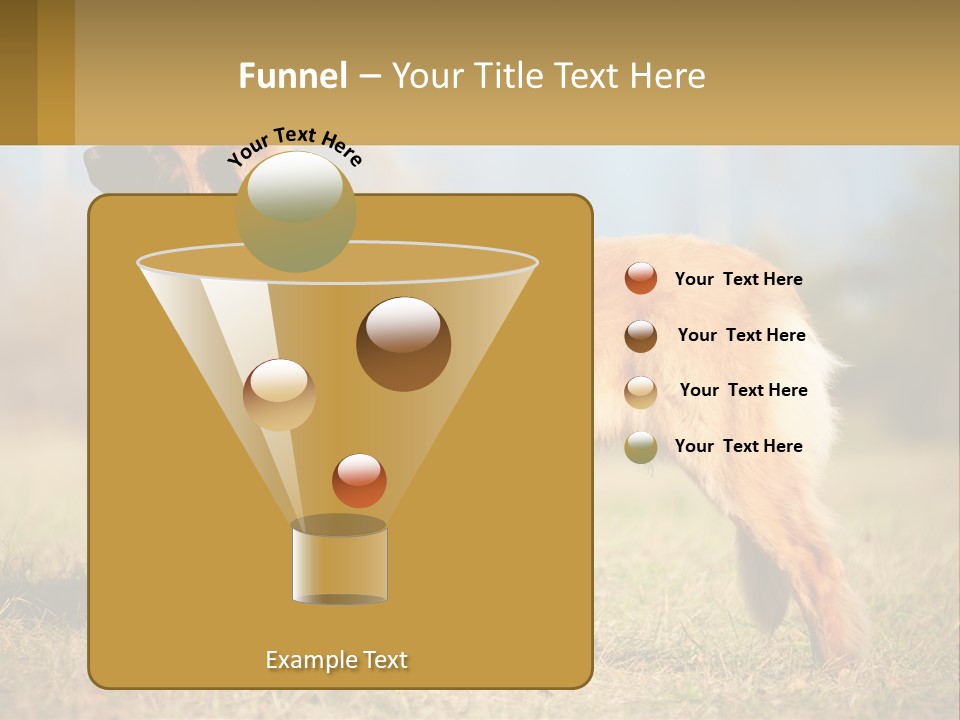 Funnel – Your Title Text Here

Your Text Here

Your Text Here

Your Text Here

Your Text Here

Your Text Here

Example Text